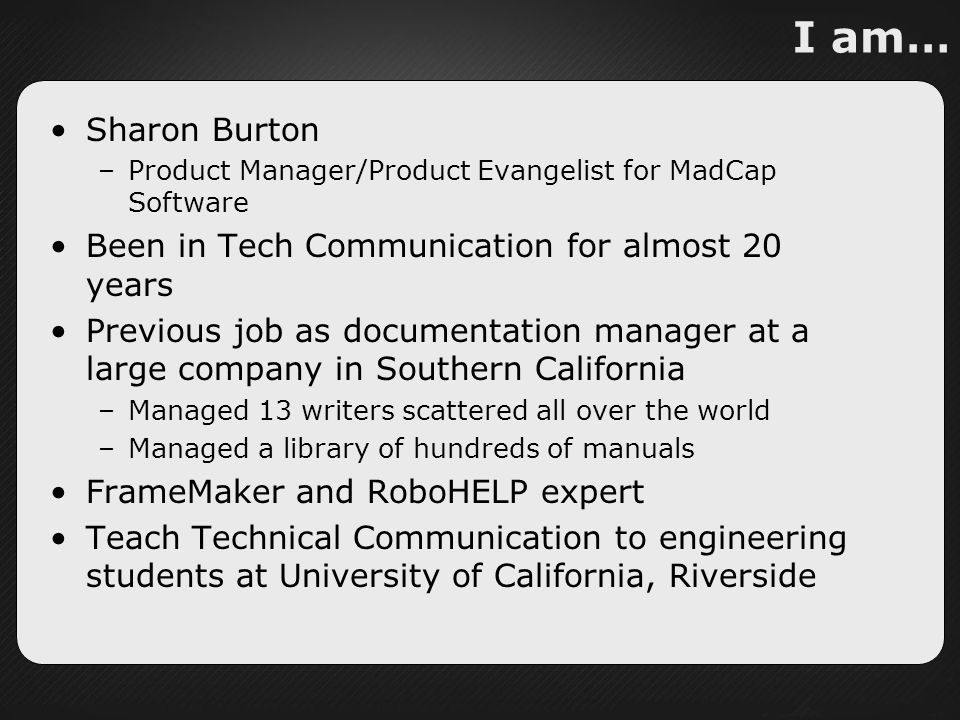 I am…

• Sharon Burton
  – Product Manager/Product Evangelist for MadCap Software
• Been in Tech Communication for almost 20 years
• Previous job as documentation manager at a large company in Southern California
  – Managed 13 writers scattered all over the world
  – Managed a library of hundreds of manuals
• FrameMaker and RoboHELP expert
• Teach Technical Communication to engineering students at University of California, Riverside